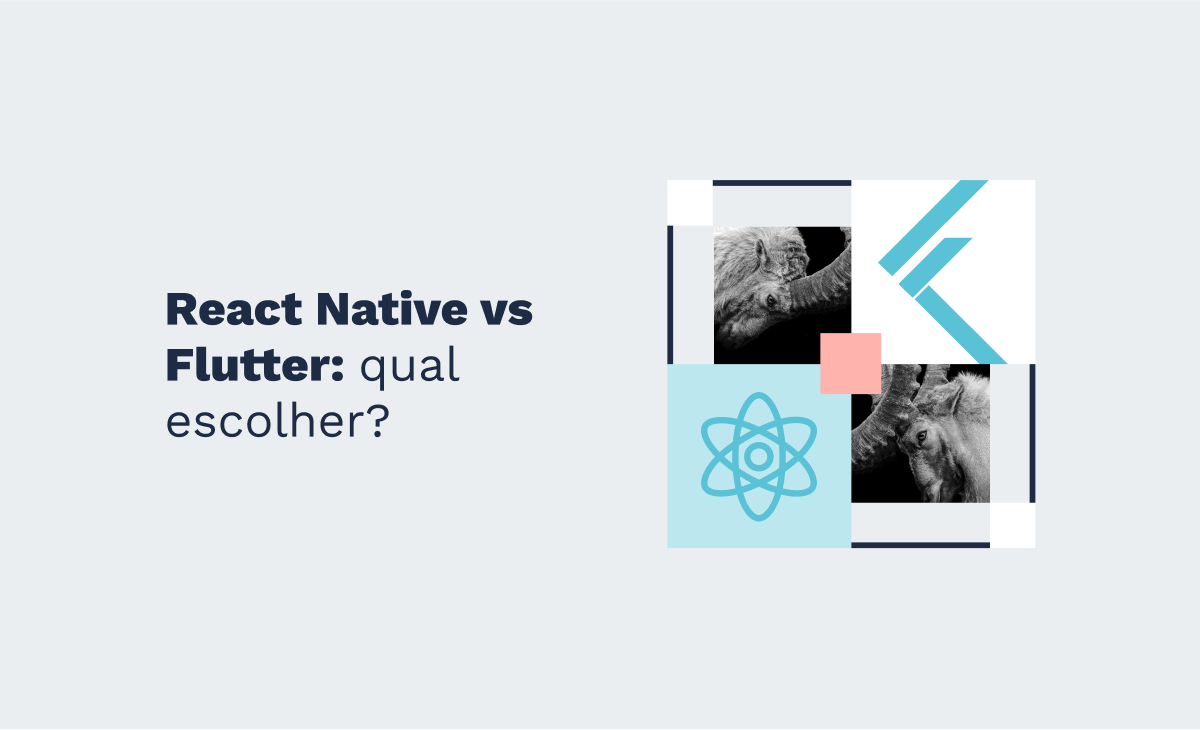 React Native vs Flutter: qual escolher?